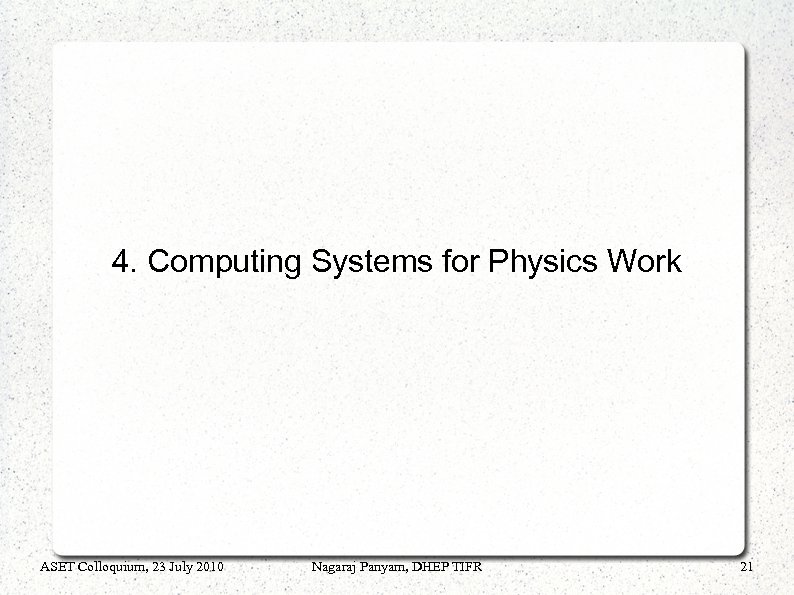 4. Computing Systems for Physics Work

ASET Colloquium, 23 July 2010
Nagaraj Panyam, DHEP TIFR
21